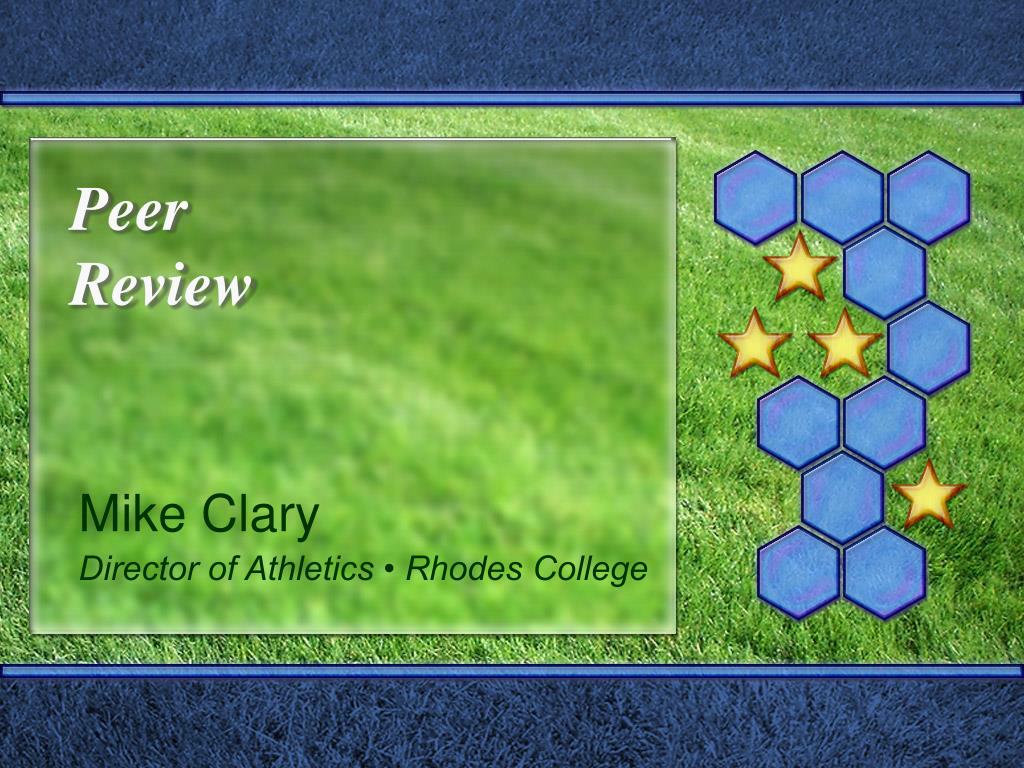 Peer Review

Mike Clary
Director of Athletics • Rhodes College